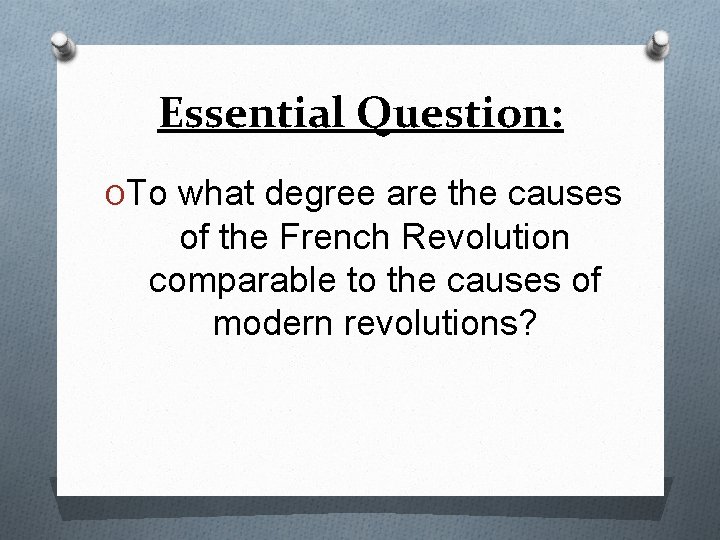 Essential Question:

To what degree are the causes of the French Revolution comparable to the causes of modern revolutions?